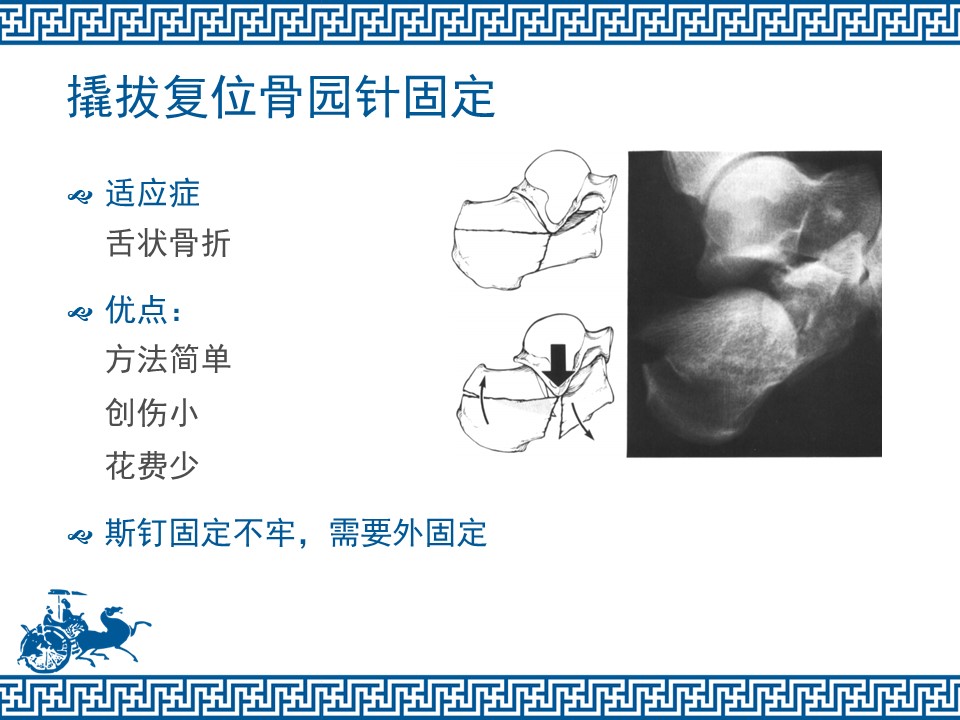 撬拔复位骨园针固定

适应症

舌状骨折

优点：

方法简单

创伤小

花费少

斯钉固定不牢，需要外固定